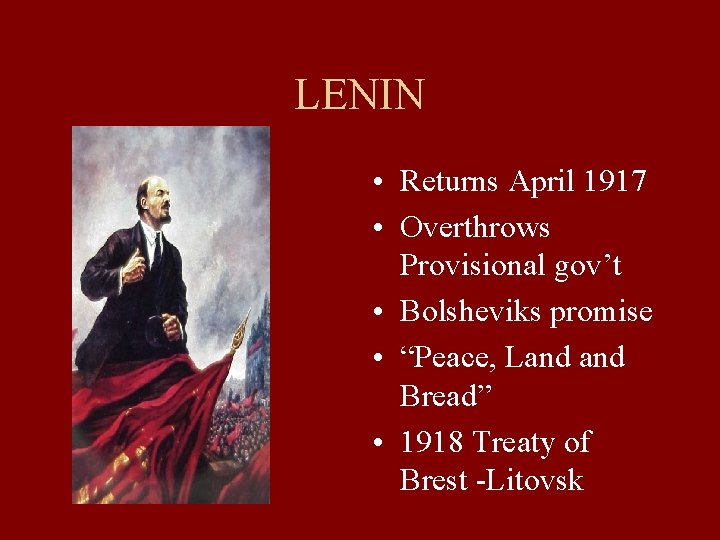 LENIN

• Returns April 1917
• Overthrows Provisional gov’t
• Bolsheviks promise
• “Peace, Land and Bread”
• 1918 Treaty of Brest -Litovsk